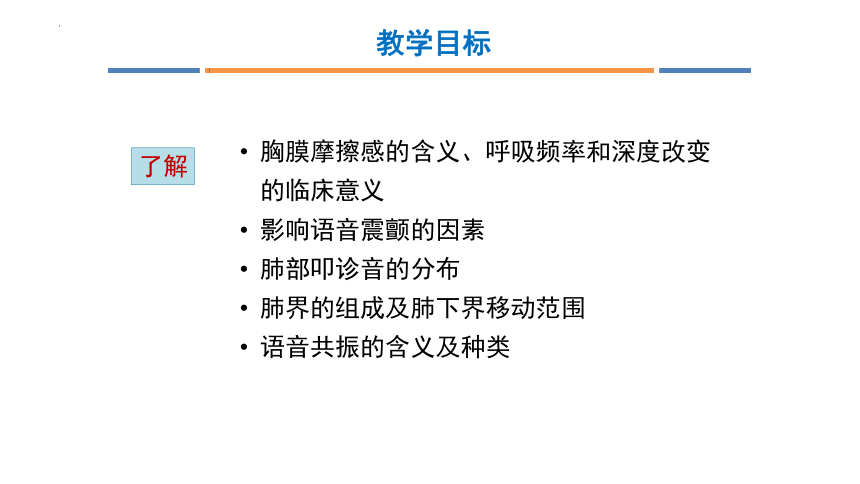 教学目标

了解

• 胸膜摩擦感的含义、呼吸频率和深度改变的临床意义
• 影响语音震颤的因素
• 肺部叩诊音的分布
• 肺界的组成及肺下界移动范围
• 语音共振的含义及种类